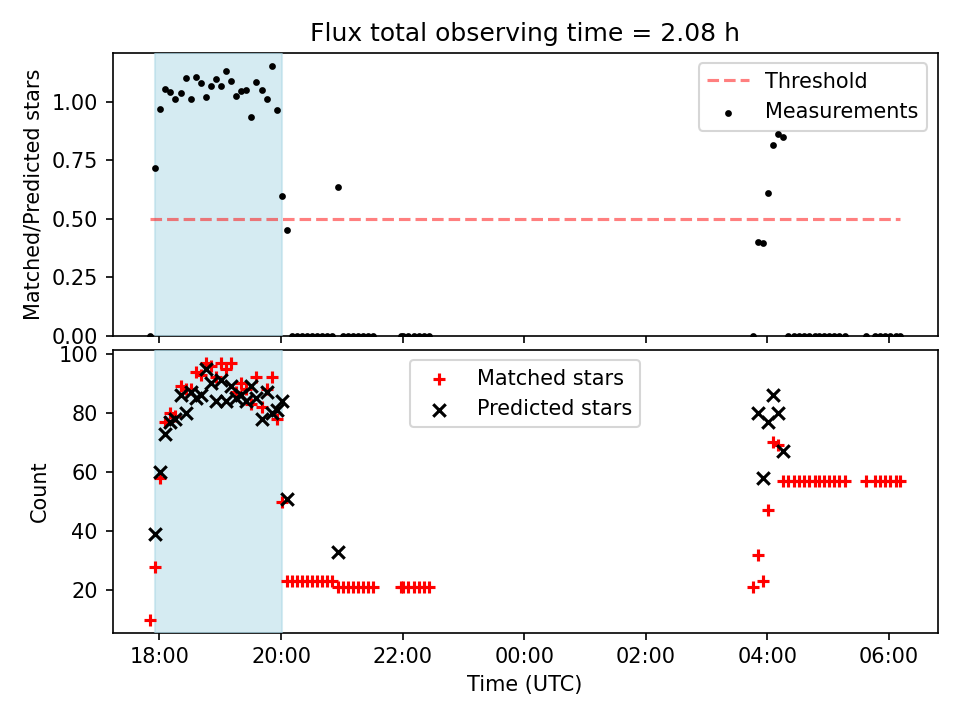 Flux total observing time = 2.08 h

Matched/Predicted stars

1.00
0.75
0.50
0.25
0.00

Threshold
Measurements

Count

100
80
60
40
20

Matched stars
Predicted stars

18:00
20:00
22:00
00:00
02:00
04:00
06:00

Time (UTC)